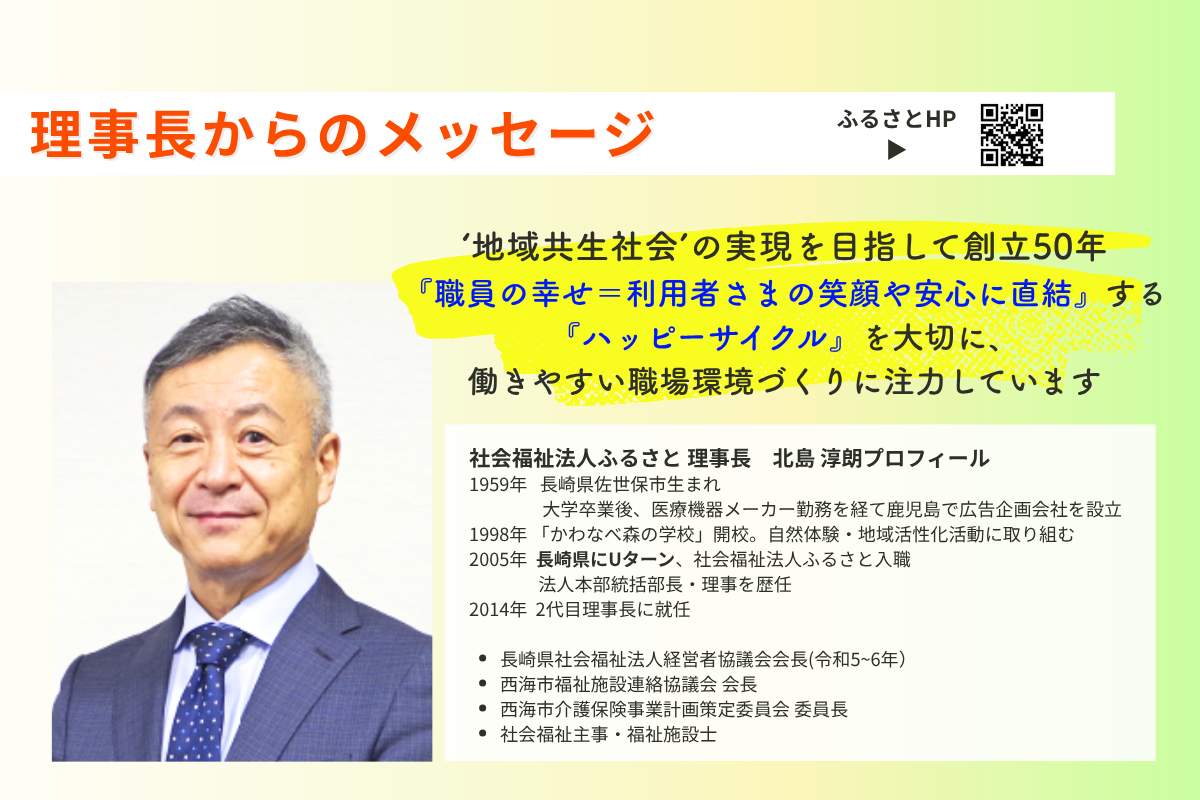 理事長からのメッセージ

ふるさとHP
▶

‘地域共生社会’の実現を目指して創立50年
『職員の幸せ＝利用者さまの笑顔や安心に直結』する
『ハッピーサイクル』を大切に、
働きやすい職場環境づくりに注力しています

社会福祉法人ふるさと 理事長　北島 淳朗プロフィール
1959年　長崎県佐世保市生まれ
大学卒業後、医療機器メーカー勤務を経て鹿児島で広告企画会社を設立
1998年 「かわなべ森の学校」開校。自然体験・地域活性化活動に取り組む
2005年 長崎県にUターン、社会福祉法人ふるさと入職
法人本部統括部長・理事を歴任
2014年 2代目理事長に就任

• 長崎県社会福祉法人経営者協議会会長(令和5~6年)
• 西海市福祉施設連絡協議会 会長
• 西海市介護保険事業計画策定委員会 委員長
• 社会福祉主事・福祉施設士